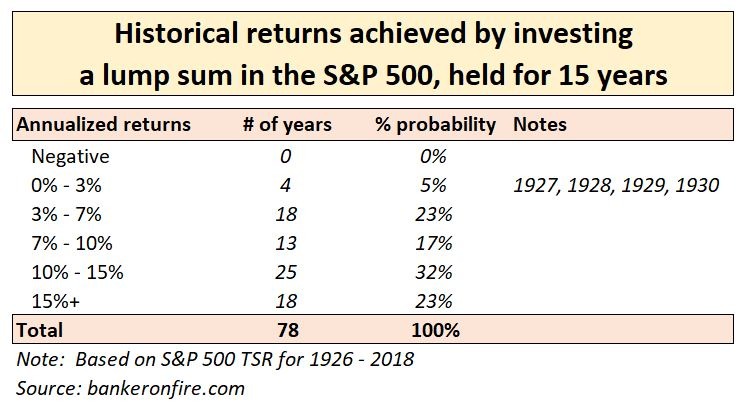 Historical returns achieved by investing a lump sum in the S&P 500, held for 15 years

| Annualized returns | # of years | % probability | Notes |
|---|---|---|---|
| Negative | 0 | 0% | |
| 0% - 3% | 4 | 5% | 1927, 1928, 1929, 1930 |
| 3% - 7% | 18 | 23% | |
| 7% - 10% | 13 | 17% | |
| 10% - 15% | 25 | 32% | |
| 15%+ | 18 | 23% | |
| Total | 78 | 100% | |

Note: Based on S&P 500 TSR for 1926 - 2018
Source: bankeronfire.com